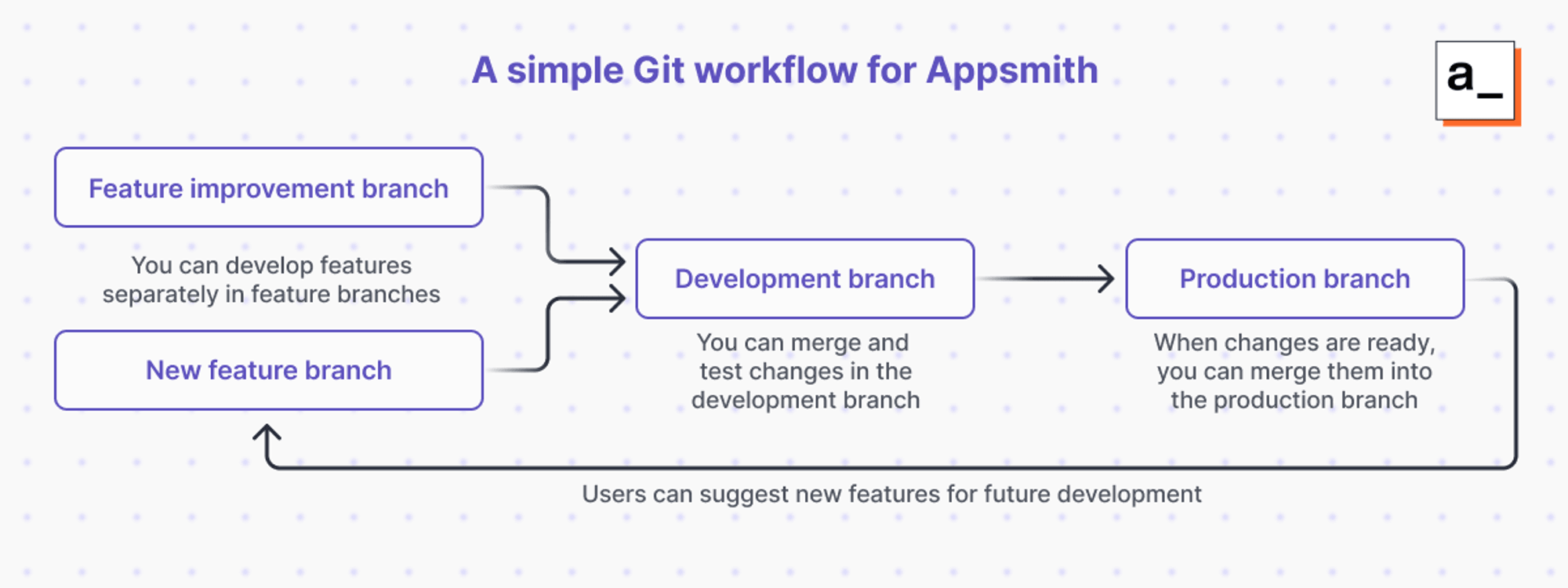 A simple Git workflow for Appsmith

a_

Feature improvement branch

You can develop features separately in feature branches

New feature branch

Development branch

You can merge and test changes in the development branch

Production branch

When changes are ready, you can merge them into the production branch

Users can suggest new features for future development